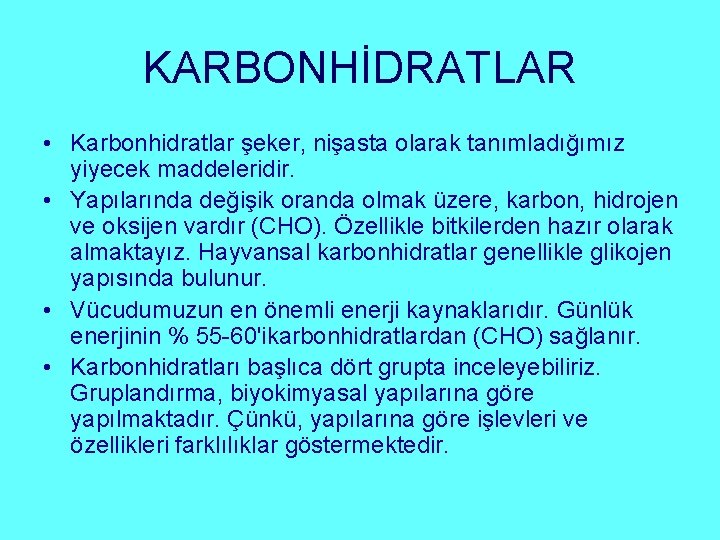 KARBONHİDRATLAR

• Karbonhidratlar şeker, nişasta olarak tanımladığımız yiyecek maddeleridir.

• Yapılarında değişik oranda olmak üzere, karbon, hidrojen ve oksijen vardır (CHO). Özellikle bitkilerden hazır olarak almaktayız. Hayvansal karbonhidratlar genellikle glikojen yapısında bulunur.

• Vücudumuzun en önemli enerji kaynaklarıdır. Günlük enerjinin % 55-60'ikarbonhidratlardan (CHO) sağlanır.

• Karbonhidratları başlıca dört grupta inceleyebiliriz. Gruplandırma, biyokimyasal yapılarına göre yapılmaktadır. Çünkü, yapılarına göre işlevleri ve özellikleri farklılıklar göstermektedir.